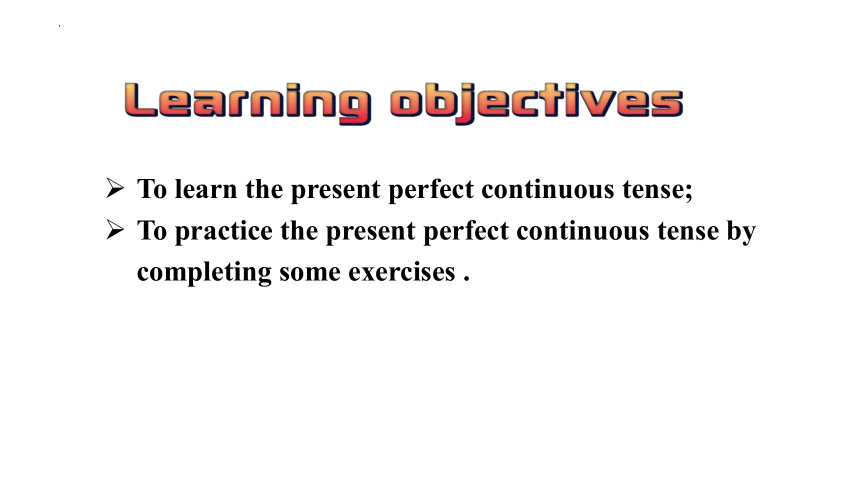 Learning objectives

➢ To learn the present perfect continuous tense;
➢ To practice the present perfect continuous tense by completing some exercises .